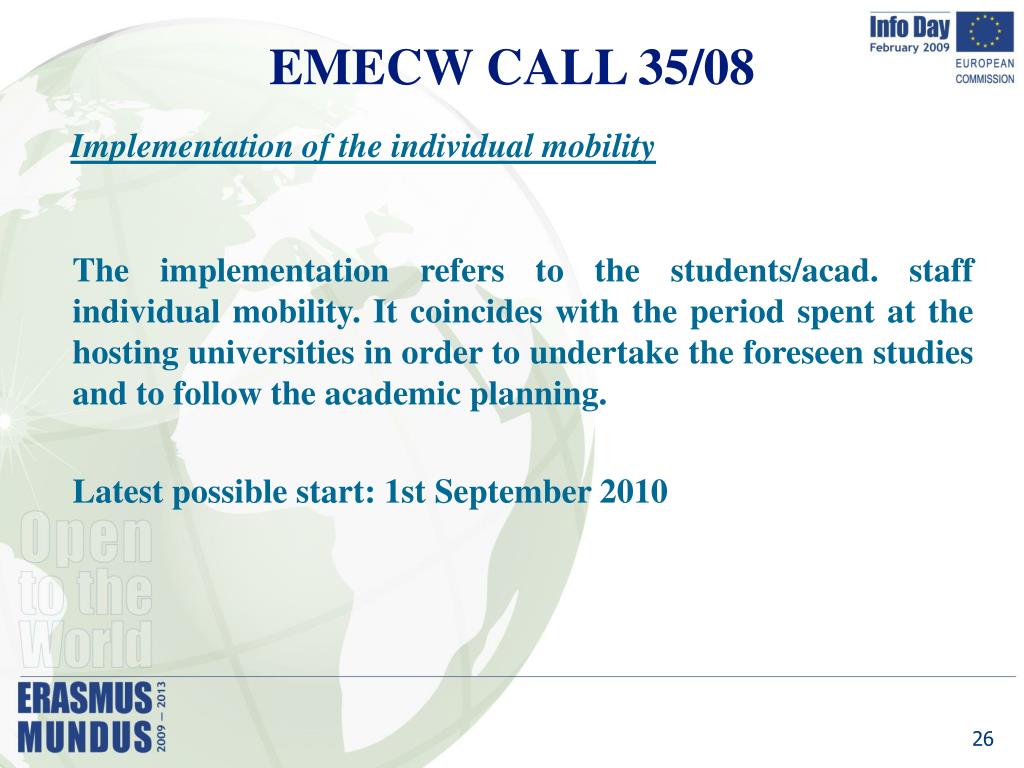 EMECW CALL 35/08

Info Day February 2009

EUROPEAN COMMISSION

Implementation of the individual mobility

The implementation refers to the students/acad. staff individual mobility. It coincides with the period spent at the hosting universities in order to undertake the foreseen studies and to follow the academic planning.

Latest possible start: 1st September 2010

Open to the World

ERASMUS MUNDUS 2009 – 2013

26